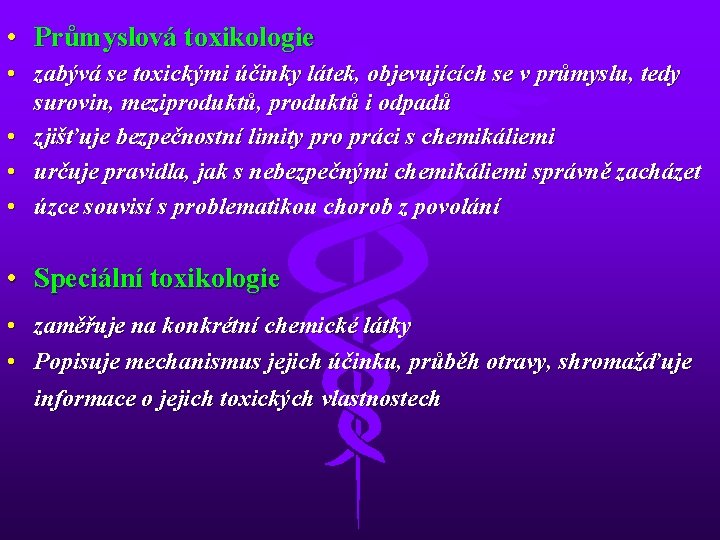 • Průmyslová toxikologie
• zabývá se toxickými účinky látek, objevujících se v průmyslu, tedy surovin, meziproduktů, produktů i odpadů
• zjišťuje bezpečnostní limity pro práci s chemikáliemi
• určuje pravidla, jak s nebezpečnými chemikáliemi správně zacházet
• úzce souvisí s problematikou chorob z povolání

• Speciální toxikologie
• zaměřuje na konkrétní chemické látky
• Popisuje mechanismus jejich účinku, průběh otravy, shromažďuje informace o jejich toxických vlastnostech